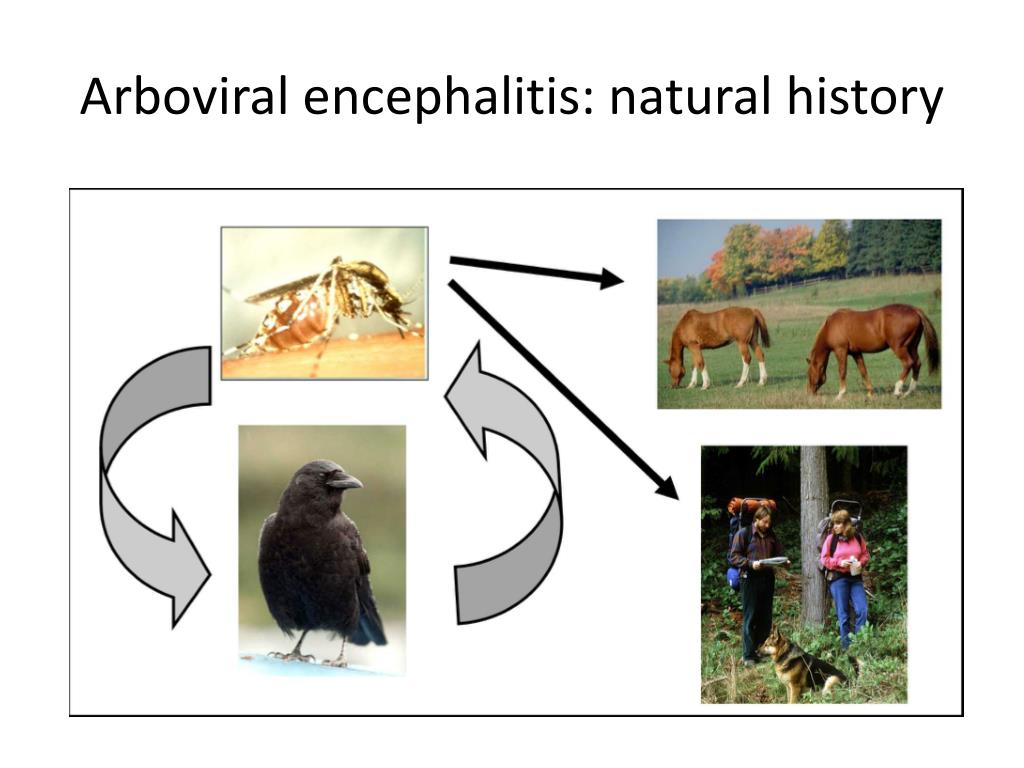 Arboviral encephalitis: natural history